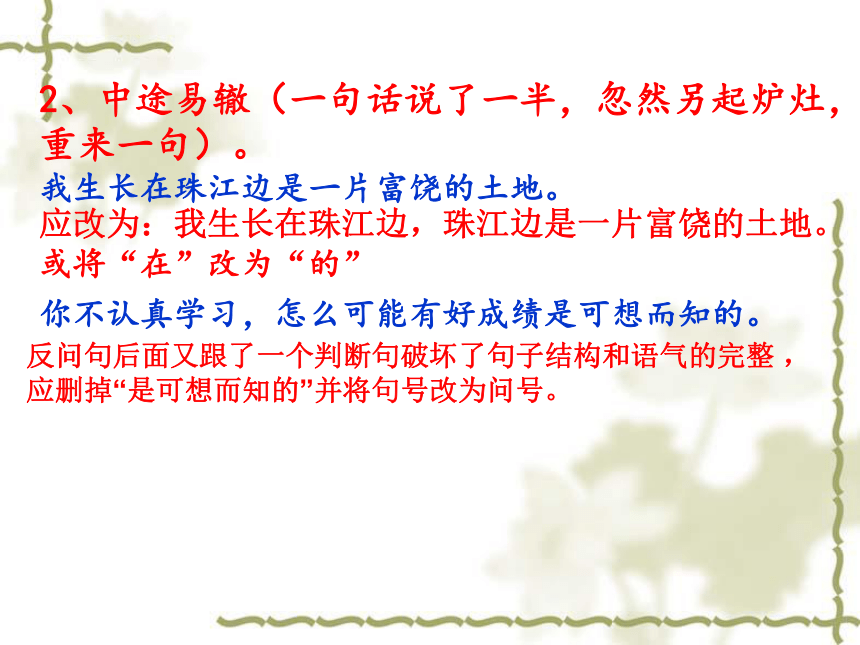 2、中途易辙（一句话说了一半，忽然另起炉灶，重来一句）。

我生长在珠江边是一片富饶的土地。
应改为：我生长在珠江边，珠江边是一片富饶的土地。
或将“在”改为“的”

你不认真学习，怎么可能有好成绩是可想而知的。
反问句后面又跟了一个判断句破坏了句子结构和语气的完整，应删掉“是可想而知的”并将句号改为问号。